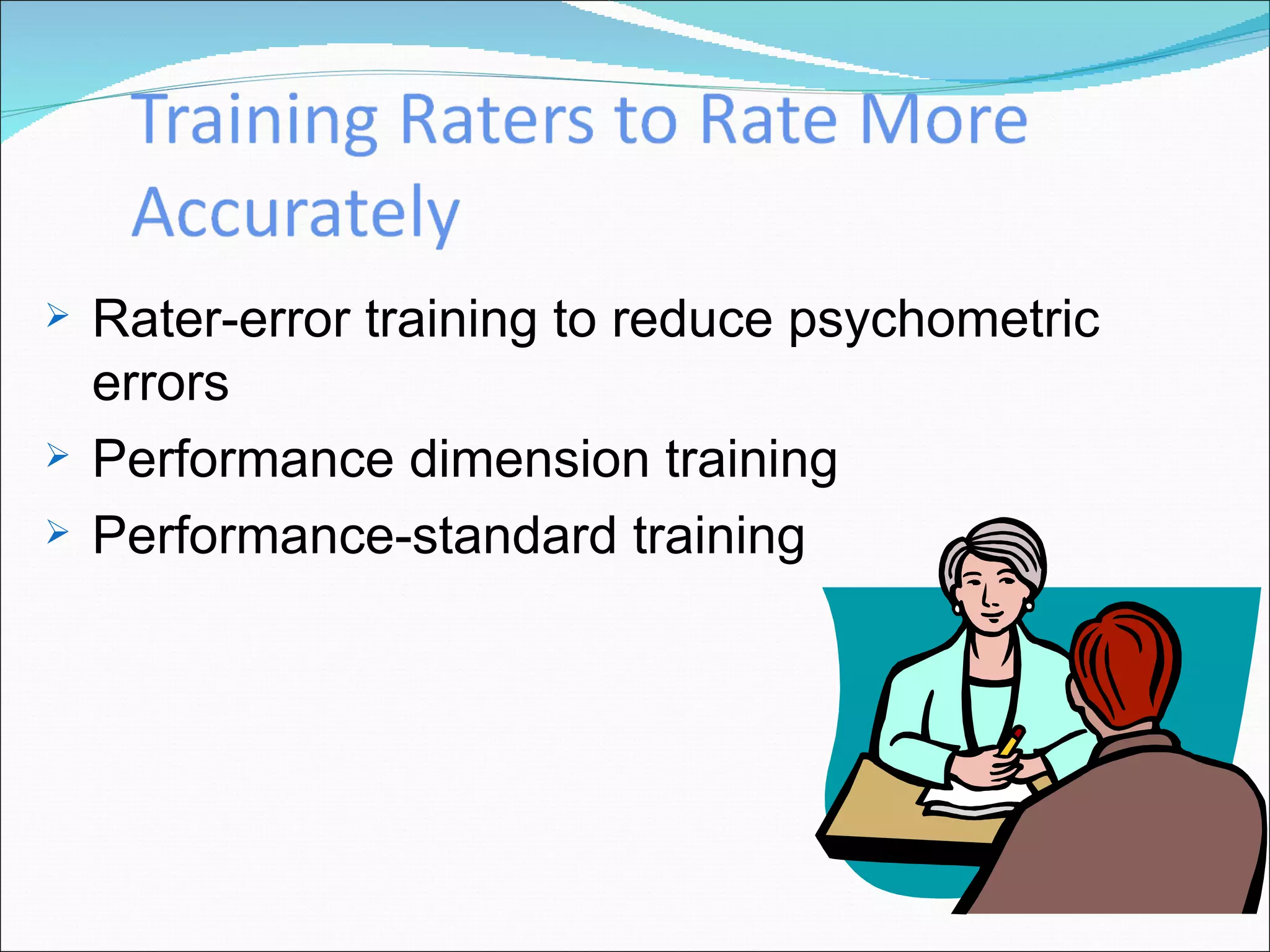 Training Raters to Rate More Accurately

➢ Rater-error training to reduce psychometric errors
➢ Performance dimension training
➢ Performance-standard training